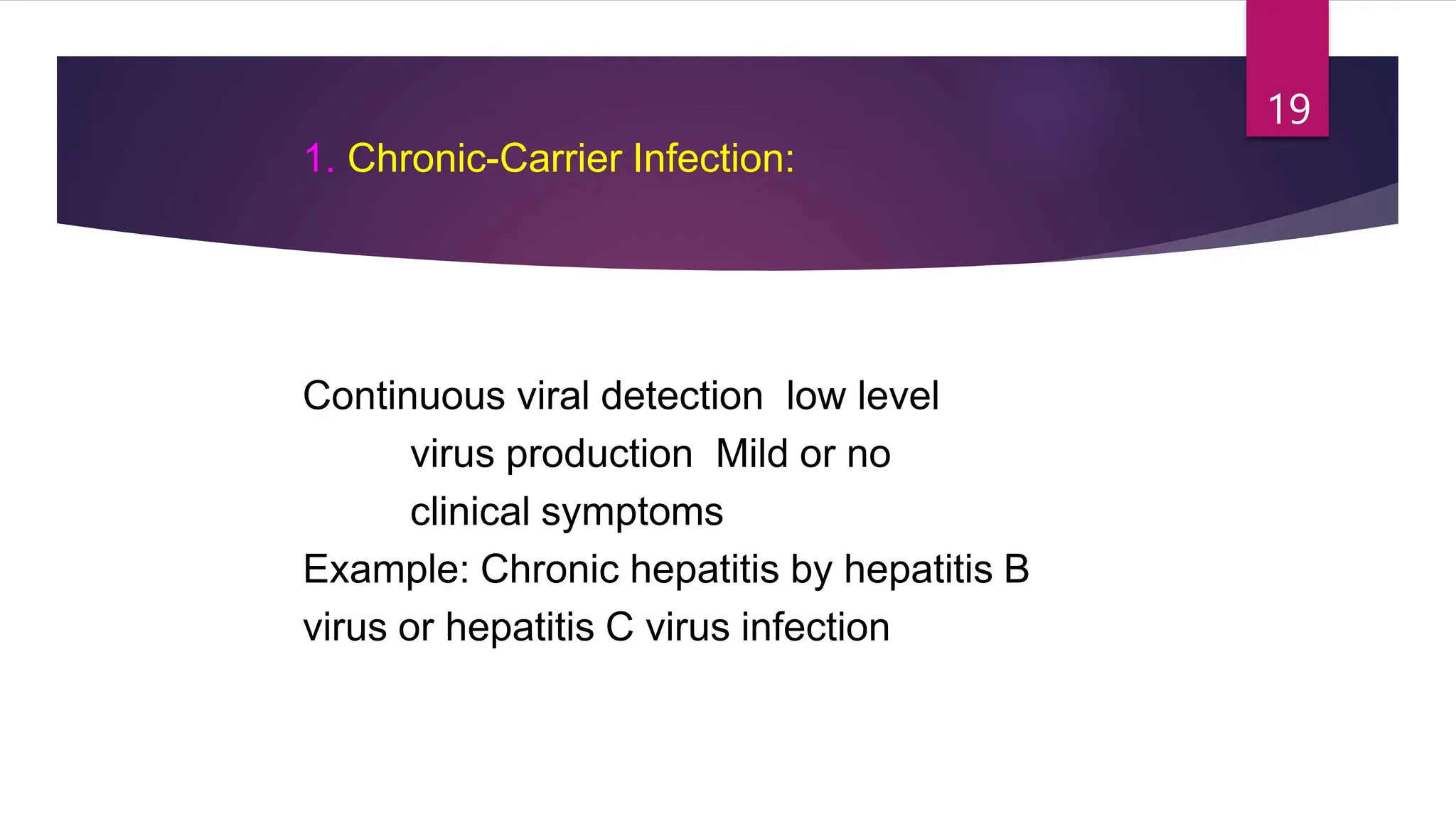 19

1. Chronic-Carrier Infection:

Continuous viral detection low level virus production Mild or no clinical symptoms
Example: Chronic hepatitis by hepatitis B virus or hepatitis C virus infection